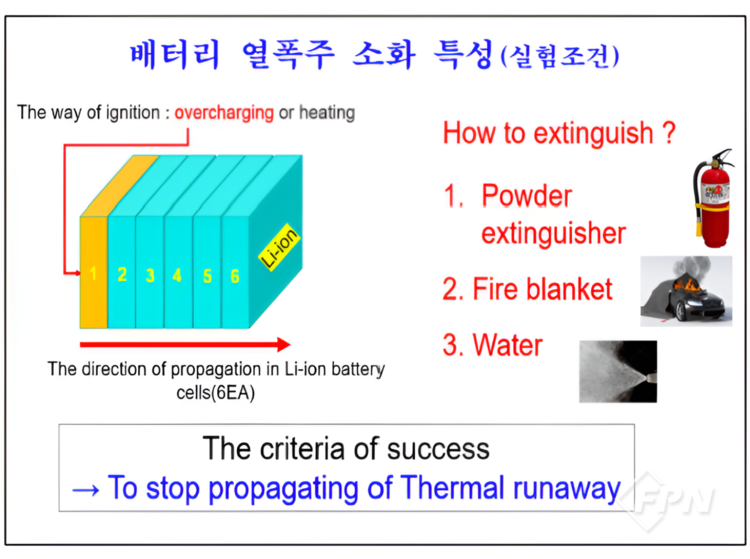 배터리 열폭주 소화 특성(실험조건)

The way of ignition : overcharging or heating

1 2 3 4 5 6 Li-ion

The direction of propagation in Li-ion battery cells(6EA)

How to extinguish ?

1. Powder extinguisher

2. Fire blanket

3. Water

The criteria of success
→ To stop propagating of Thermal runaway

FPN